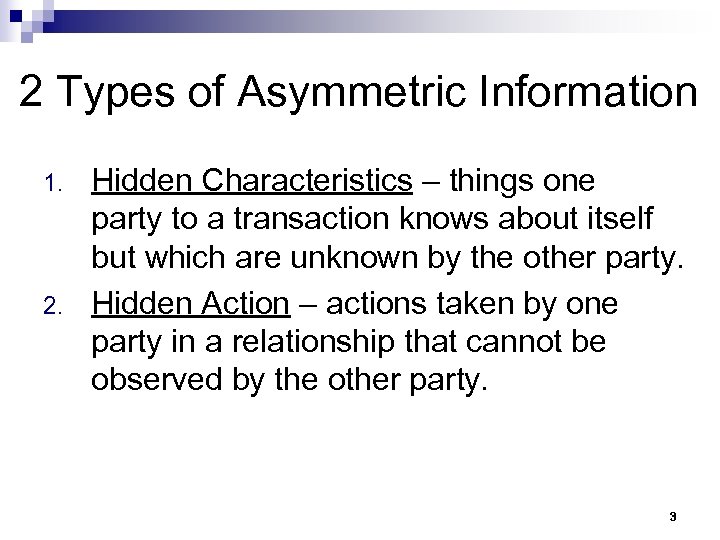 2 Types of Asymmetric Information

1. Hidden Characteristics – things one party to a transaction knows about itself but which are unknown by the other party.
2. Hidden Action – actions taken by one party in a relationship that cannot be observed by the other party.

3